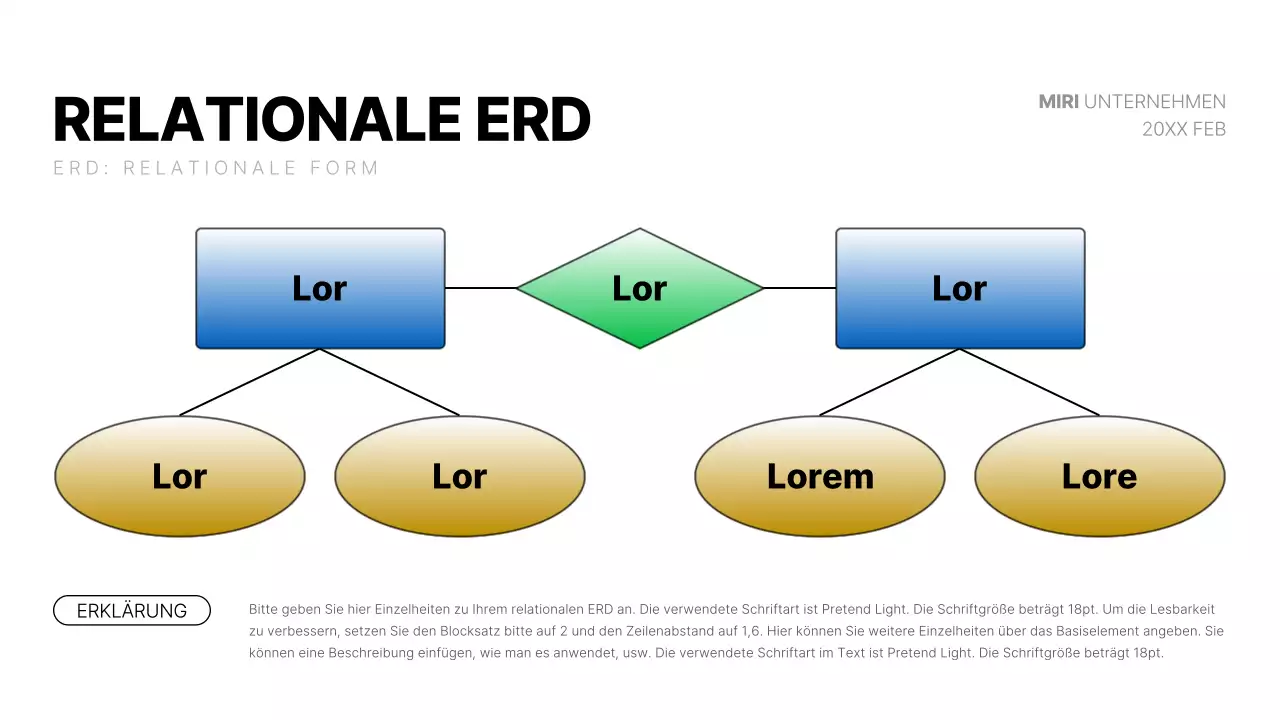 RELATIONALE ERD

ERD: RELATIONALE FORM

MIRI UNTERNEHMEN
20XX FEB

Lor

Lor

Lor

Lor

Lor

Lorem

Lore

ERKLÄRUNG

Bitte geben Sie hier Einzelheiten zu Ihrem relationalen ERD an. Die verwendete Schriftart ist Pretend Light. Die Schriftgröße beträgt 18pt. Um die Lesbarkeit zu verbessern, setzen Sie den Blocksatz bitte auf 2 und den Zeilenabstand auf 1,6. Hier können Sie weitere Einzelheiten über das Basiselement angeben. Sie können eine Beschreibung einfügen, wie man es anwendet, usw. Die verwendete Schriftart im Text ist Pretend Light. Die Schriftgröße beträgt 18pt.